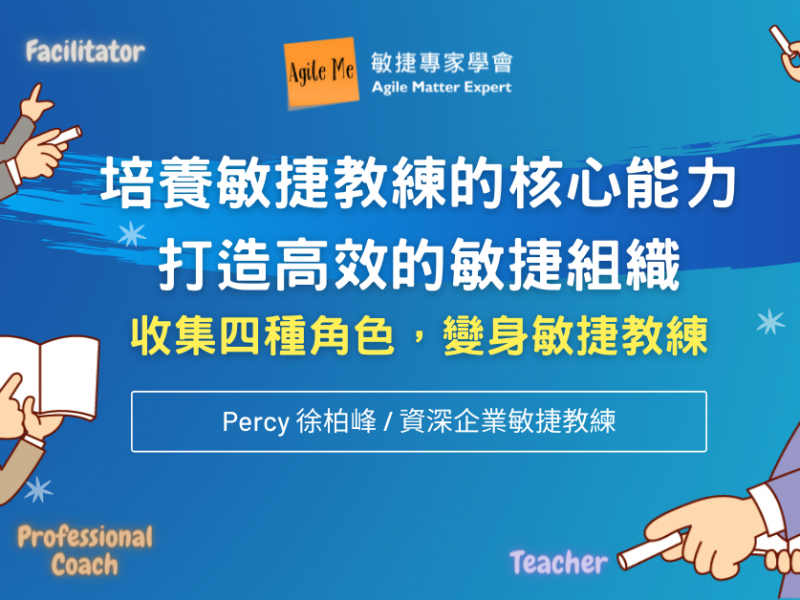 Facilitator

Agile Me 敏捷專家學會
Agile Matter Expert

培養敏捷教練的核心能力
打造高效的敏捷組織

收集四種角色，變身敏捷教練

Percy 徐柏峰 / 資深企業敏捷教練

Professional Coach

Teacher